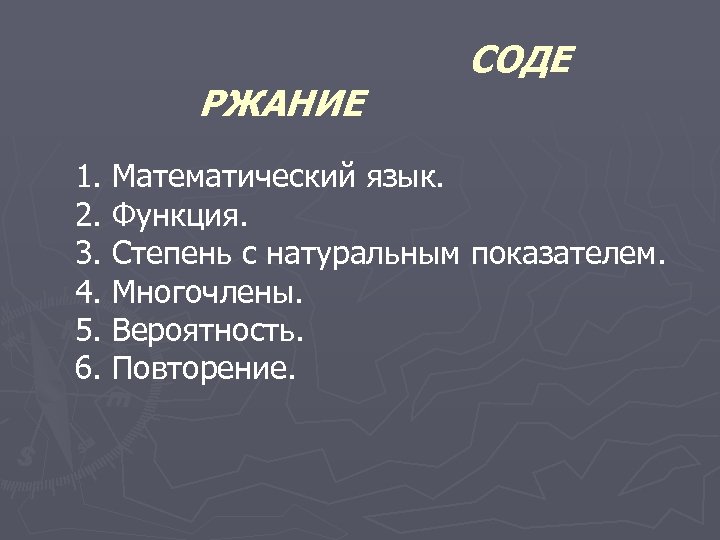 СОДЕ
РЖАНИЕ

1. Математический язык.
2. Функция.
3. Степень с натуральным показателем.
4. Многочлены.
5. Вероятность.
6. Повторение.